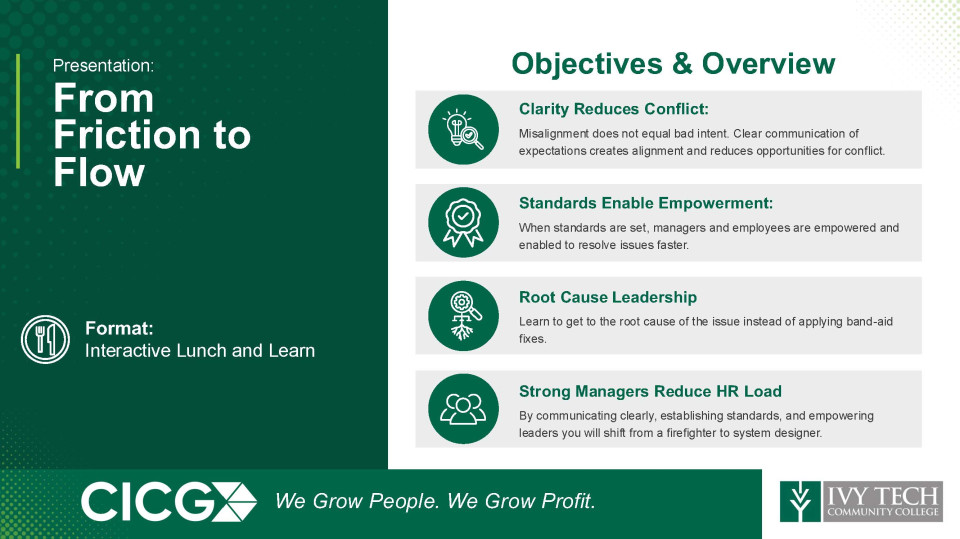 Presentation:

From Friction to Flow

Format:
Interactive Lunch and Learn

Objectives & Overview

Clarity Reduces Conflict:
Misalignment does not equal bad intent. Clear communication of expectations creates alignment and reduces opportunities for conflict.

Standards Enable Empowerment:
When standards are set, managers and employees are empowered and enabled to resolve issues faster.

Root Cause Leadership
Learn to get to the root cause of the issue instead of applying band-aid fixes.

Strong Managers Reduce HR Load
By communicating clearly, establishing standards, and empowering leaders you will shift from a firefighter to system designer.

CICG

We Grow People. We Grow Profit.

IVY TECH
COMMUNITY COLLEGE